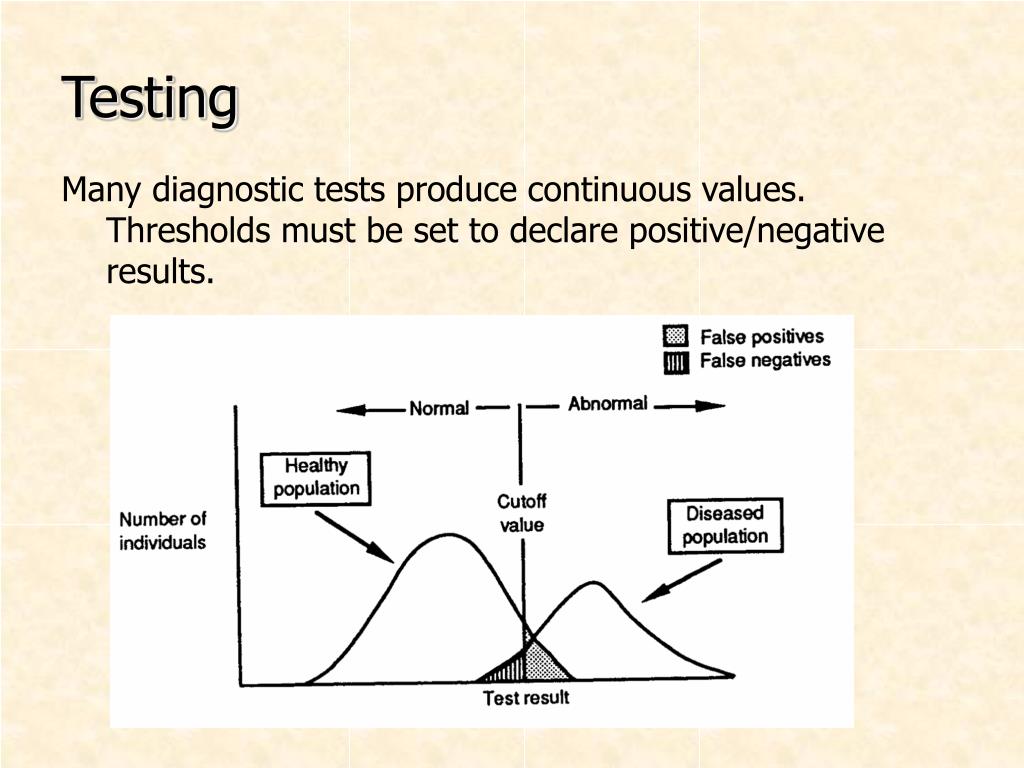 Testing

Many diagnostic tests produce continuous values. Thresholds must be set to declare positive/negative results.

False positives
False negatives

Normal
Abnormal

Healthy population

Cutoff value

Diseased population

Number of individuals

Test result